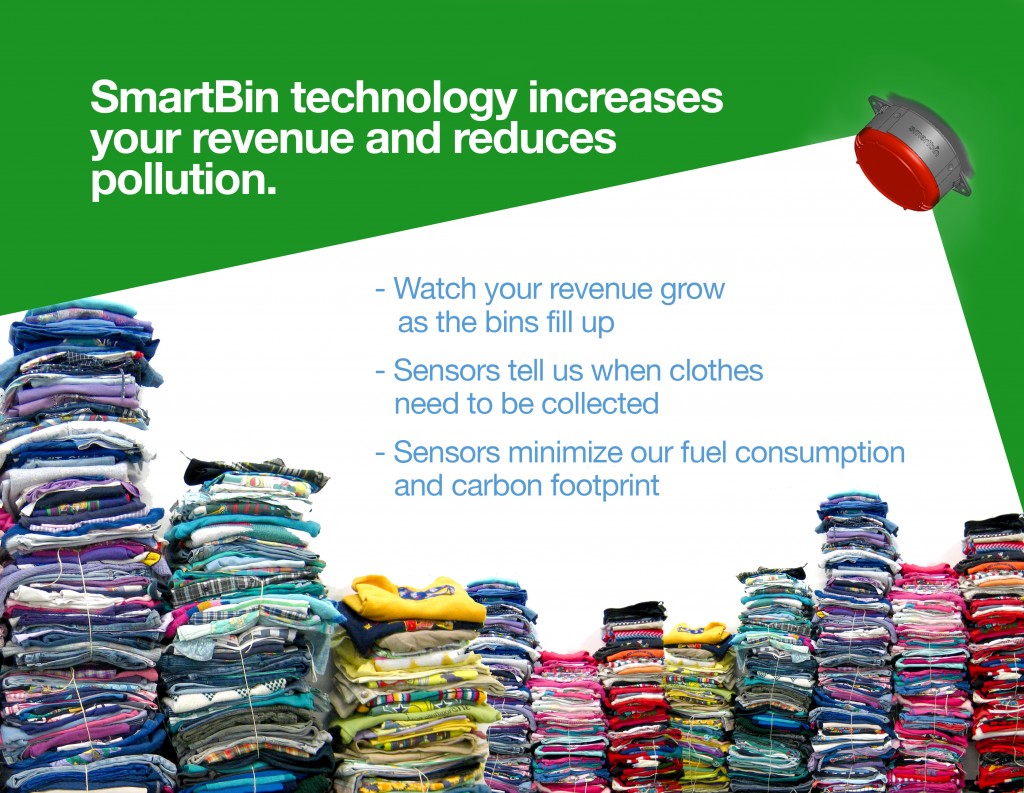 SmartBin technology increases your revenue and reduces pollution.

- Watch your revenue grow as the bins fill up

- Sensors tell us when clothes need to be collected

- Sensors minimize our fuel consumption and carbon footprint